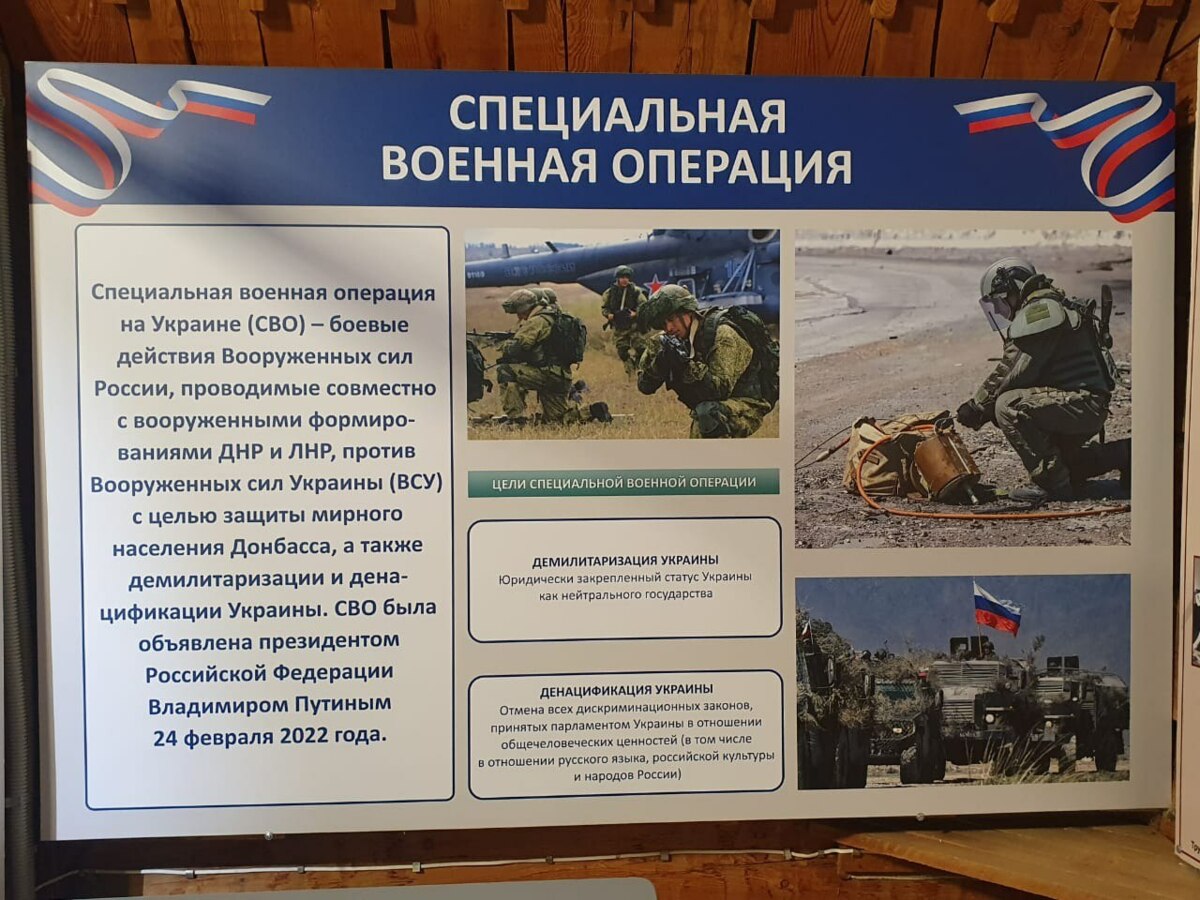 СПЕЦИАЛЬНАЯ ВОЕННАЯ ОПЕРАЦИЯ

Специальная военная операция на Украине (СВО) – боевые действия Вооруженных сил России, проводимые совместно с вооруженными формированиями ДНР и ЛНР, против Вооруженных сил Украины (ВСУ) с целью защиты мирного населения Донбасса, а также демилитаризации и денацификации Украины. СВО была объявлена президентом Российской Федерации Владимиром Путиным 24 февраля 2022 года.

ЦЕЛИ СПЕЦИАЛЬНОЙ ВОЕННОЙ ОПЕРАЦИИ

ДЕМИЛИТАРИЗАЦИЯ УКРАИНЫ
Юридически закрепленный статус Украины как нейтрального государства

ДЕНАЦИФИКАЦИЯ УКРАИНЫ
Отмена всех дискриминационных законов, принятых парламентом Украины в отношении общечеловеческих ценностей (в том числе в отношении русского языка, российской культуры и народов России)